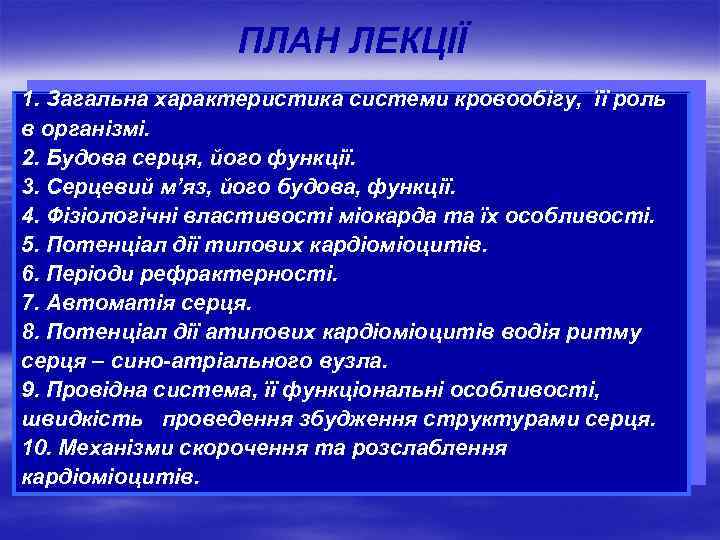 ПЛАН ЛЕКЦІЇ

1. Загальна характеристика системи кровообігу, її роль в організмі.
2. Будова серця, його функції.
3. Серцевий м'яз, його будова, функції.
4. Фізіологічні властивості міокарда та їх особливості.
5. Потенціал дії типових кардіоміоцитів.
6. Періоди рефрактерності.
7. Автоматія серця.
8. Потенціал дії атипових кардіоміоцитів водія ритму серця – сино-атріального вузла.
9. Провідна система, її функціональні особливості, швидкість проведення збудження структурами серця.
10. Механізми скорочення та розслаблення кардіоміоцитів.